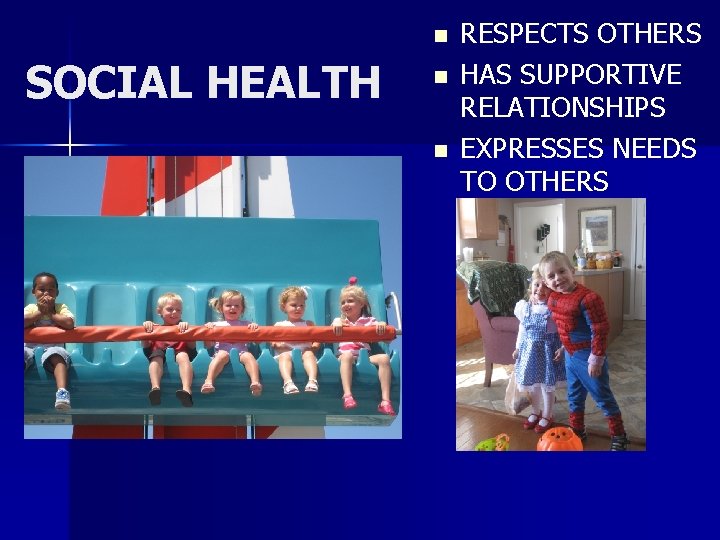 SOCIAL HEALTH

- RESPECTS OTHERS
- HAS SUPPORTIVE RELATIONSHIPS
- EXPRESSES NEEDS TO OTHERS